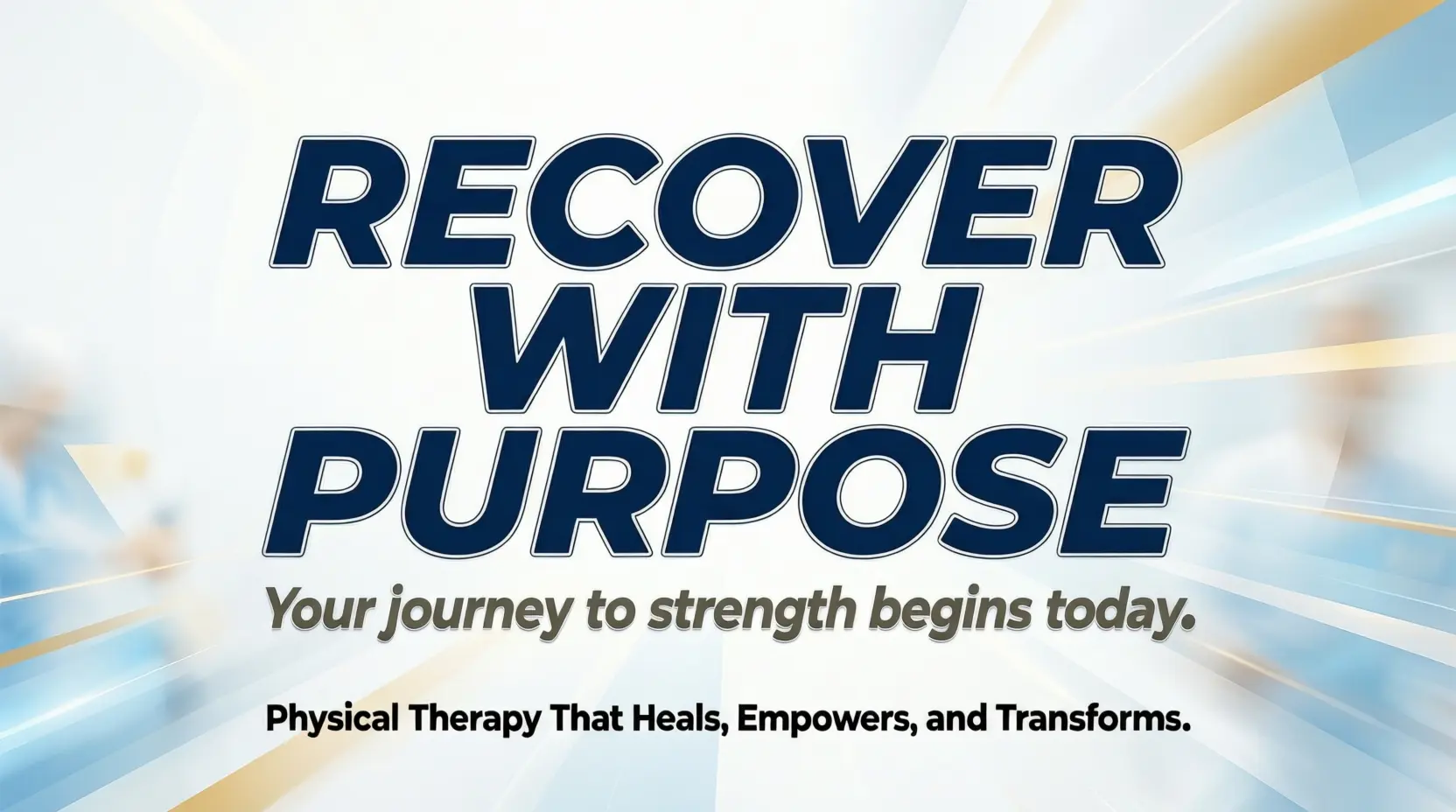 RECOVER WITH PURPOSE

Your journey to strength begins today.

Physical Therapy That Heals, Empowers, and Transforms.